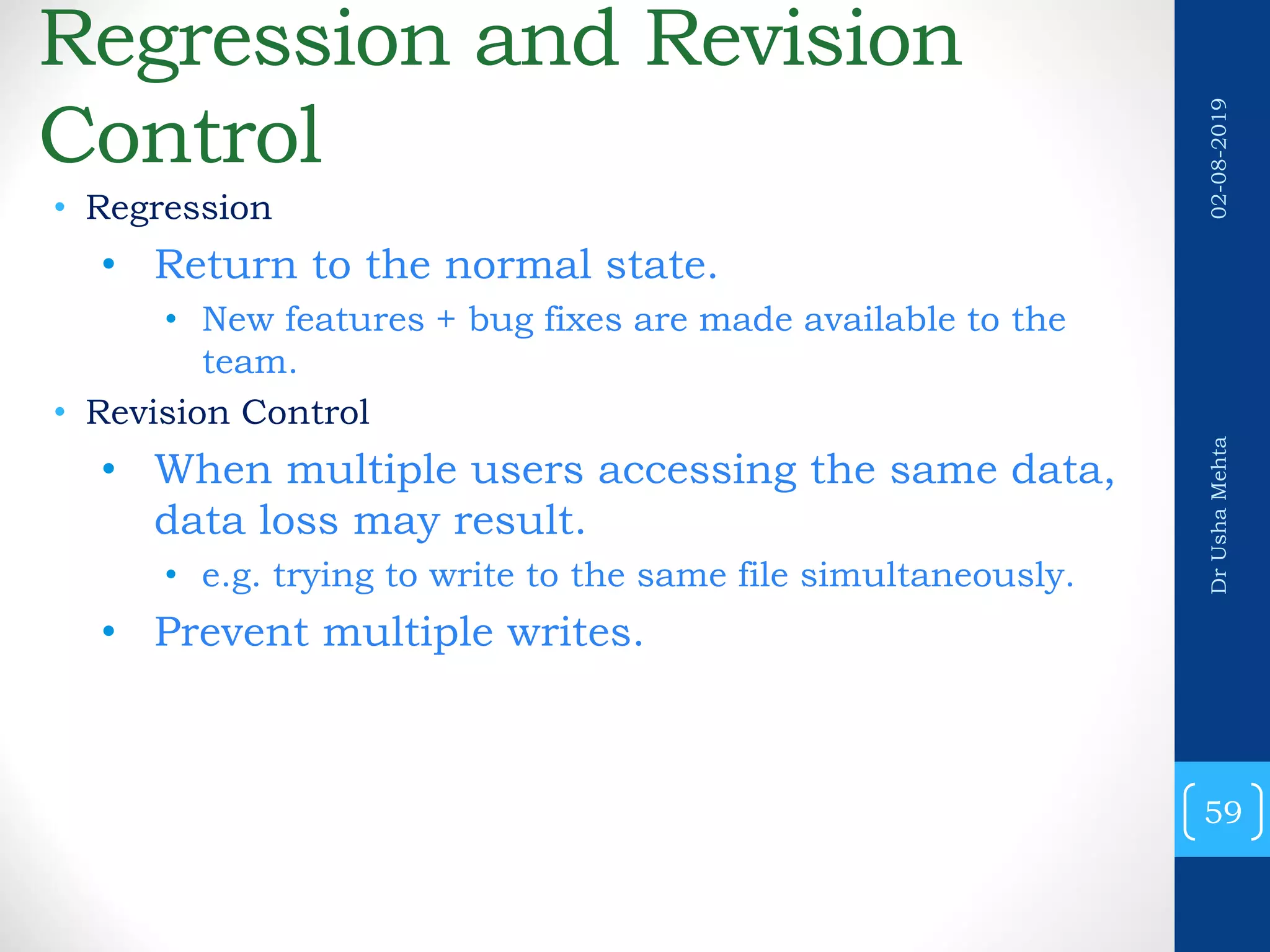 Regression and Revision Control

• Regression
  • Return to the normal state.
    • New features + bug fixes are made available to the team.
• Revision Control
  • When multiple users accessing the same data, data loss may result.
    • e.g. trying to write to the same file simultaneously.
  • Prevent multiple writes.

02-08-2019

Dr Usha Mehta

59